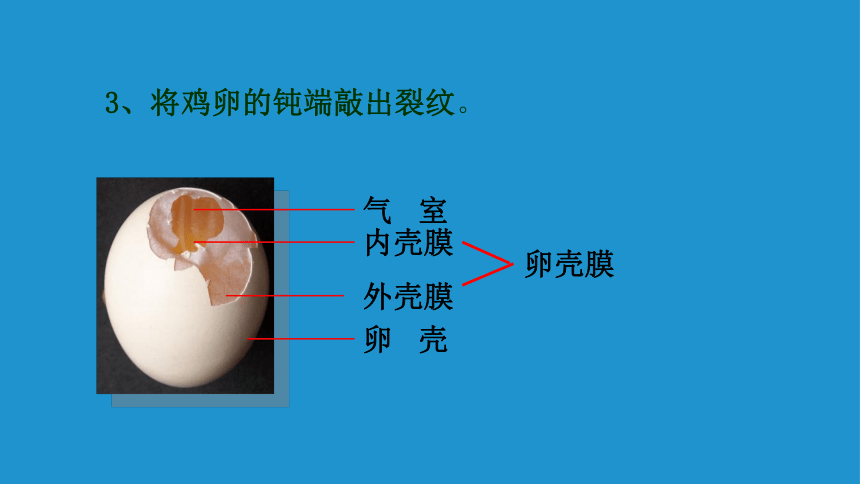 3、将鸡卵的钝端敲出裂纹。

气 室
内壳膜
外壳膜
卵 壳

卵壳膜